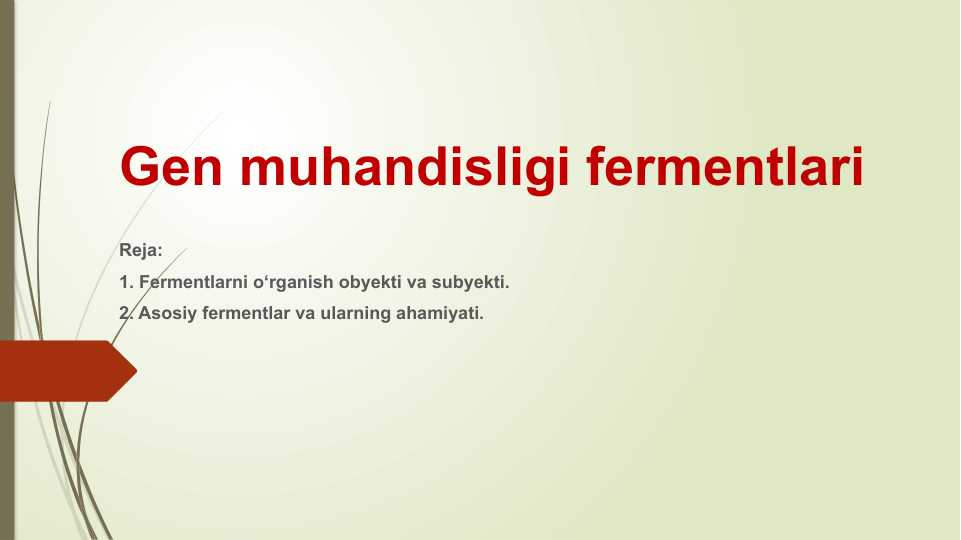 Gen muhandisligi fermentlari

Reja:

1. Fermentlarni o‘rganish obyekti va subyekti.

2. Asosiy fermentlar va ularning ahamiyati.